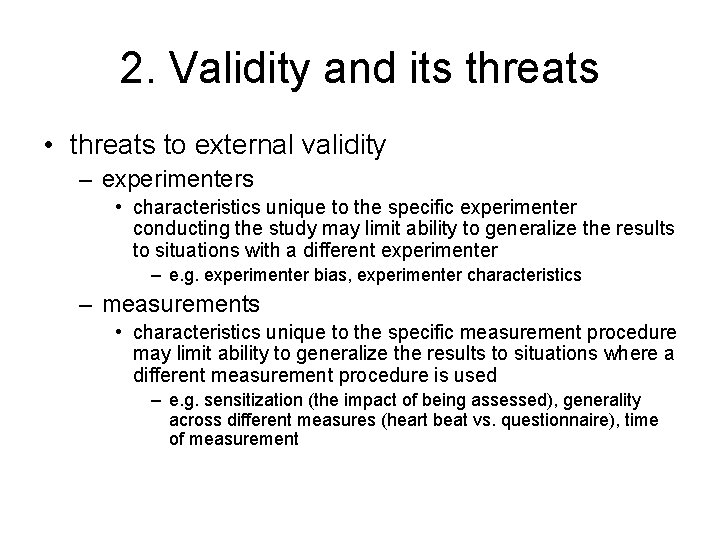 2. Validity and its threats

• threats to external validity

– experimenters

• characteristics unique to the specific experimenter conducting the study may limit ability to generalize the results to situations with a different experimenter

– e.g. experimenter bias, experimenter characteristics

– measurements

• characteristics unique to the specific measurement procedure may limit ability to generalize the results to situations where a different measurement procedure is used

– e.g. sensitization (the impact of being assessed), generality across different measures (heart beat vs. questionnaire), time of measurement